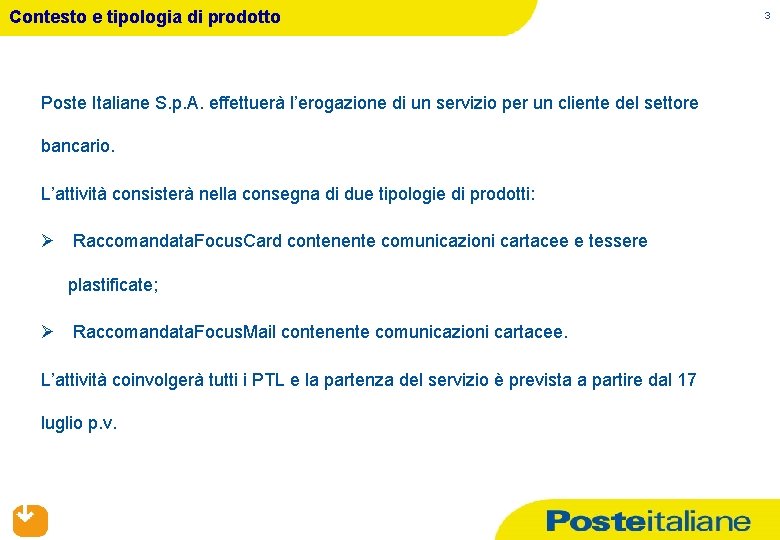 Contesto e tipologia di prodotto

3

Poste Italiane S.p.A. effettuerà l'erogazione di un servizio per un cliente del settore bancario.

L'attività consisterà nella consegna di due tipologie di prodotti:

➢ RaccomandataFocusCard contenente comunicazioni cartacee e tessere plastificate;

➢ RaccomandataFocusMail contenente comunicazioni cartacee.

L'attività coinvolgerà tutti i PTL e la partenza del servizio è prevista a partire dal 17 luglio p.v.

Posteitaliane